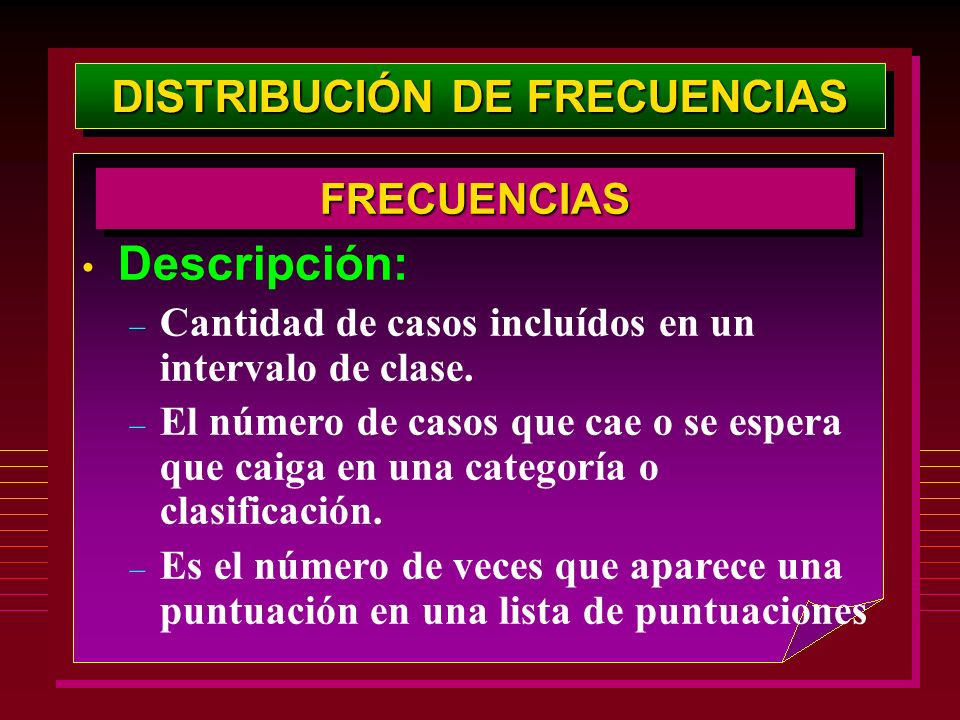 DISTRIBUCIÓN DE FRECUENCIAS

FRECUENCIAS

• Descripción:

– Cantidad de casos incluídos en un intervalo de clase.

– El número de casos que cae o se espera que caiga en una categoría o clasificación.

– Es el número de veces que aparece una puntuación en una lista de puntuaciones